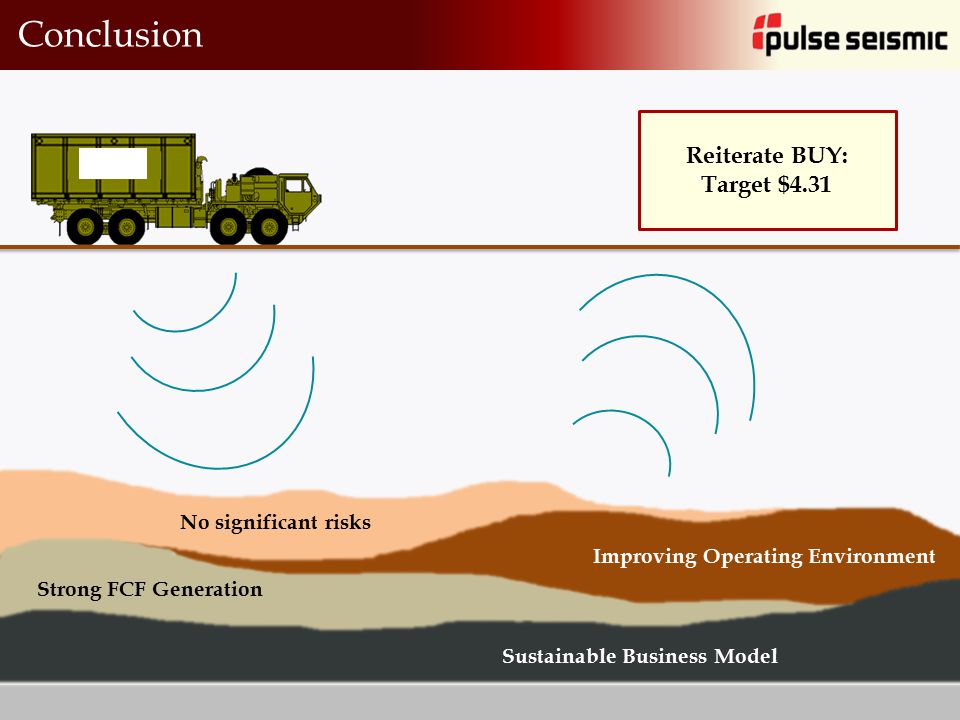 Conclusion

pulse seismic

Reiterate BUY:
Target $4.31

No significant risks

Improving Operating Environment

Strong FCF Generation

Sustainable Business Model